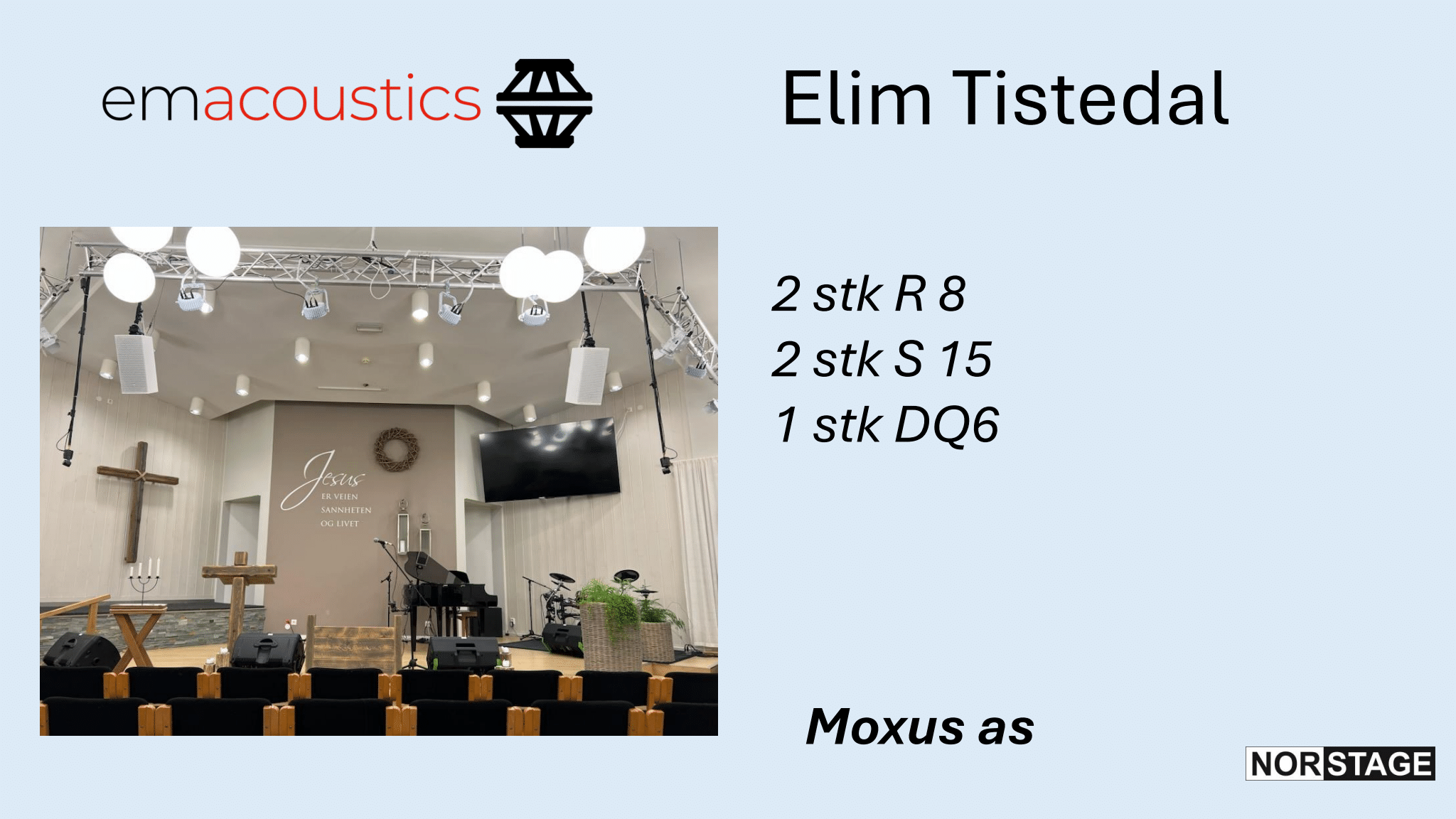 emacoustics

Elim Tistedal

Jesus
ER VEIEN
SANNHETEN
OG LIVET

2 stk R 8
2 stk S 15
1 stk DQ6

Moxus as

NORSTAGE